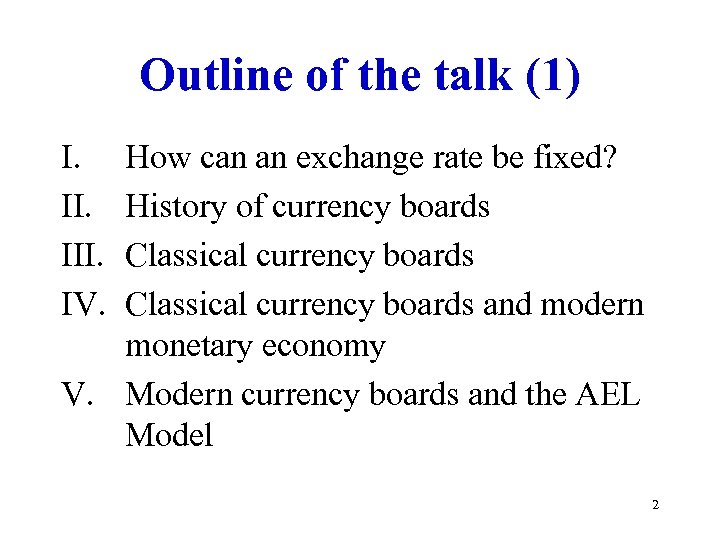 Outline of the talk (1)

I. How can an exchange rate be fixed?

II. History of currency boards

III. Classical currency boards

IV. Classical currency boards and modern monetary economy

V. Modern currency boards and the AEL Model

2